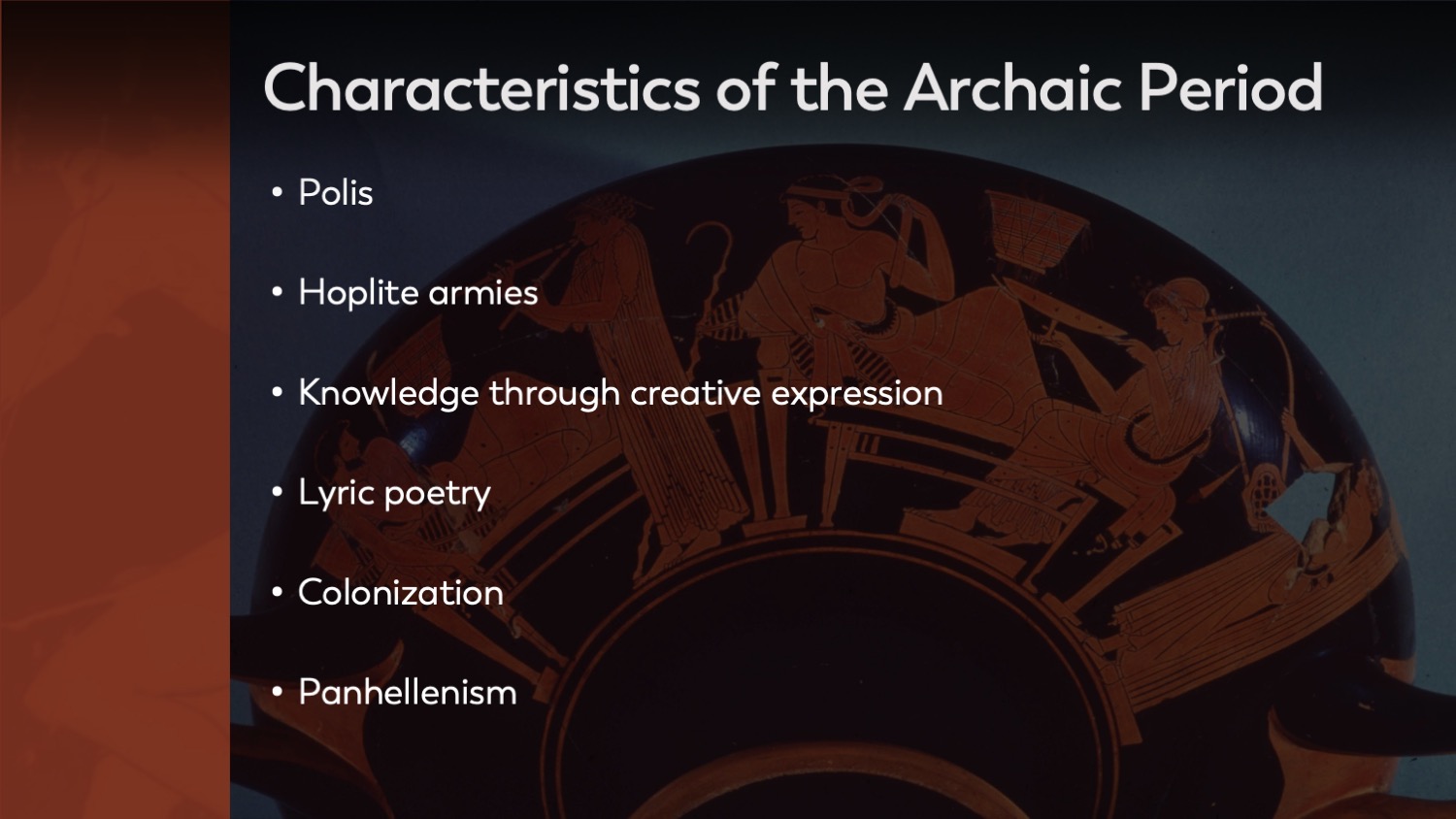 Characteristics of the Archaic Period

• Polis

• Hoplite armies

• Knowledge through creative expression

• Lyric poetry

• Colonization

• Panhellenism